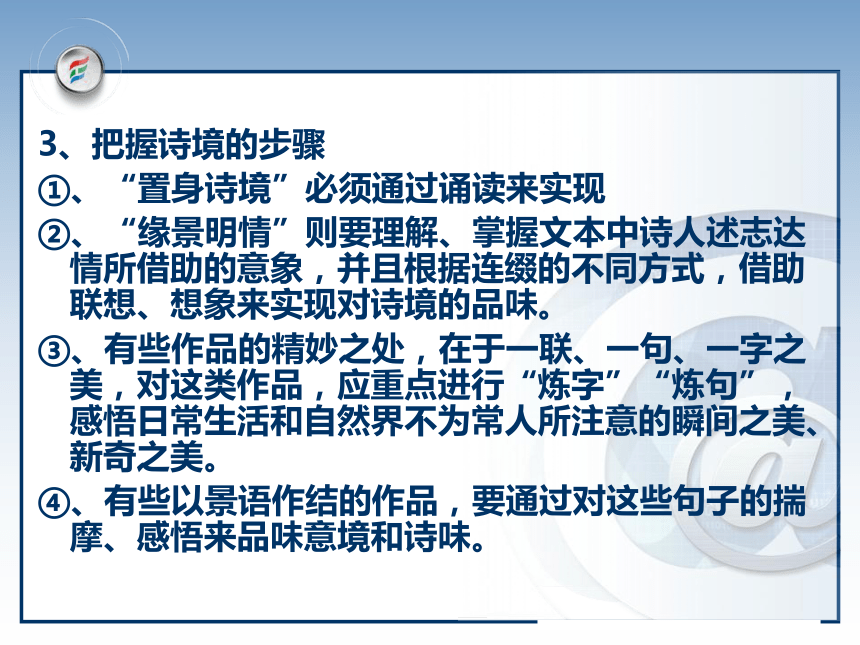 3、把握诗境的步骤

①、“置身诗境”必须通过诵读来实现

②、“缘景明情”则要理解、掌握文本中诗人述志达情所借助的意象，并且根据连缀的不同方式，借助联想、想象来实现对诗境的品味。

③、有些作品的精妙之处，在于一联、一句、一字之美，对这类作品，应重点进行“炼字”“炼句”，感悟日常生活和自然界不为常人所注意的瞬间之美、新奇之美。

④、有些以景语作结的作品，要通过对这些句子的揣摩、感悟来品味意境和诗味。